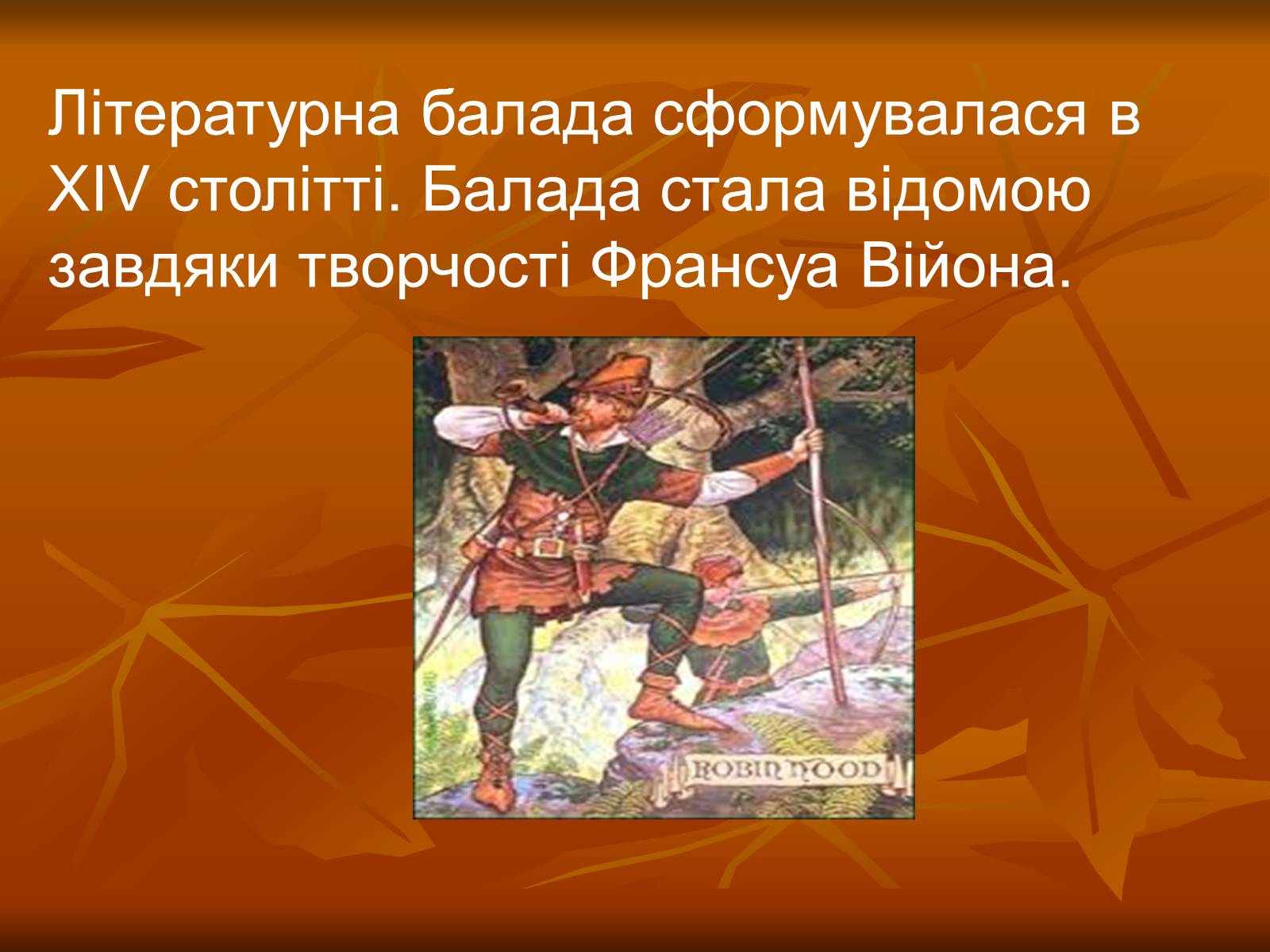 Літературна балада сформувалася в XIV столітті. Балада стала відомою завдяки творчості Франсуа Війона.

ROBIN HOOD